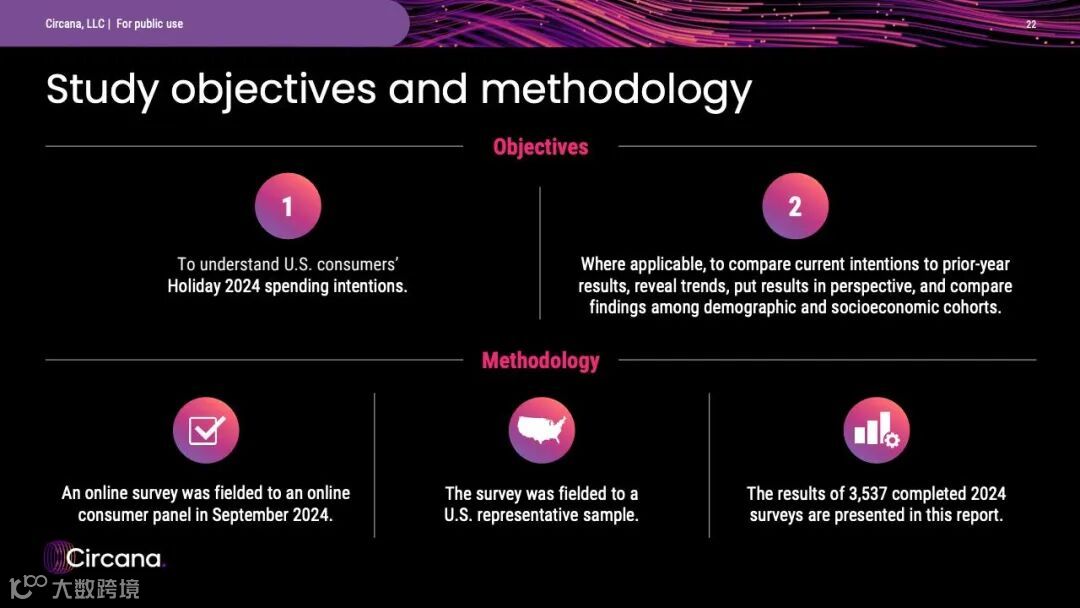 Circana, LLC | For public use

22

Study objectives and methodology

Objectives

1

To understand U.S. consumers' Holiday 2024 spending intentions.

2

Where applicable, to compare current intentions to prior-year results, reveal trends, put results in perspective, and compare findings among demographic and socioeconomic cohorts.

Methodology

An online survey was fielded to an online consumer panel in September 2024.

The survey was fielded to a U.S. representative sample.

The results of 3,537 completed 2024 surveys are presented in this report.

Circana.

大数跨境